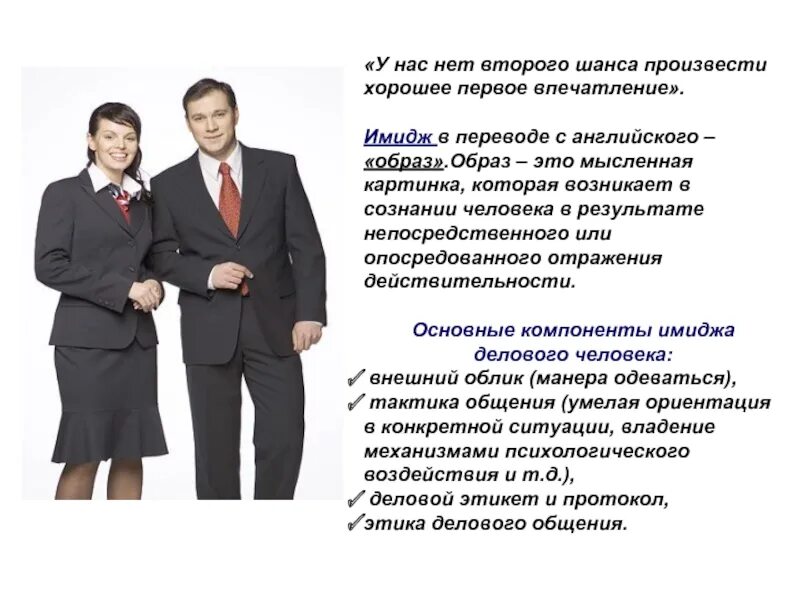 «У нас нет второго шанса произвести хорошее первое впечатление».

Имидж в переводе с английского – «образ».Образ – это мысленная картинка, которая возникает в сознании человека в результате непосредственного или опосредованного отражения действительности.

Основные компоненты имиджа делового человека:
✓ внешний облик (манера одеваться),
✓ тактика общения (умелая ориентация в конкретной ситуации, владение механизмами психологического воздействия и т.д.),
✓ деловой этикет и протокол,
✓этика делового общения.